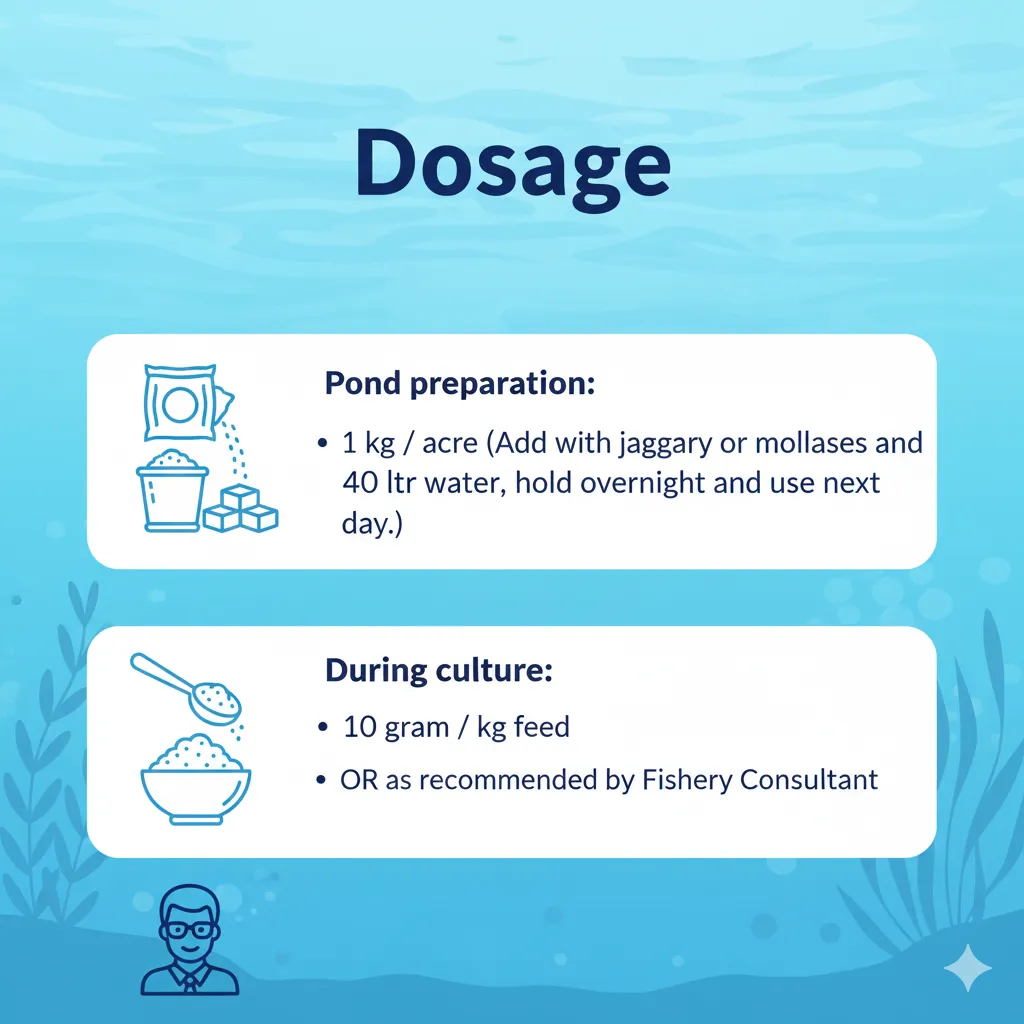 Dosage

Pond preparation:

• 1 kg / acre (Add with jaggary or mollases and 40 ltr water, hold overnight and use next day.)

During culture:

• 10 gram / kg feed

• OR as recommended by Fishery Consultant